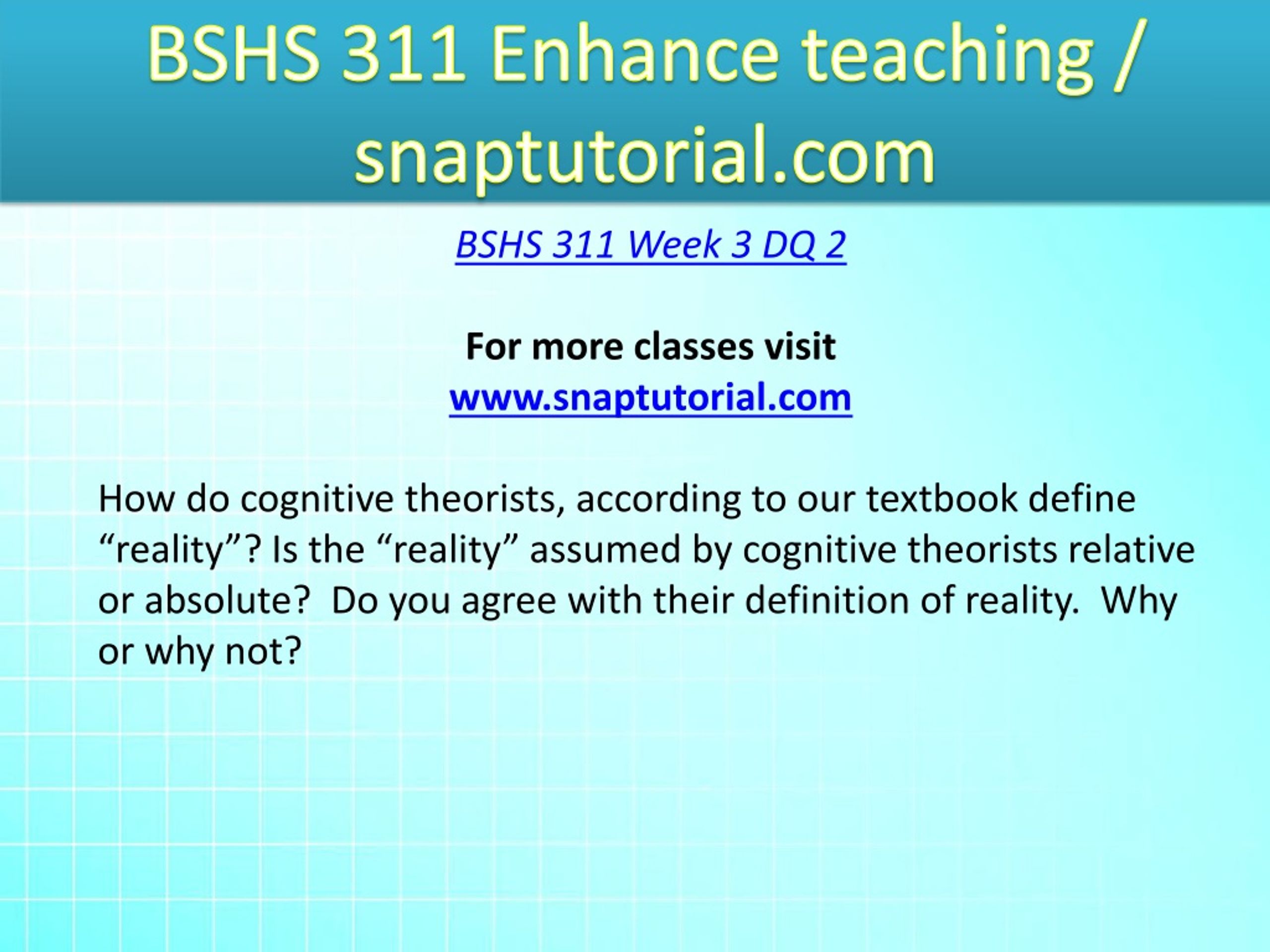 BSHS 311 Enhance teaching / snaptutorial.com

BSHS 311 Week 3 DQ 2

For more classes visit
www.snaptutorial.com

How do cognitive theorists, according to our textbook define “reality”? Is the “reality” assumed by cognitive theorists relative or absolute?  Do you agree with their definition of reality.  Why or why not?